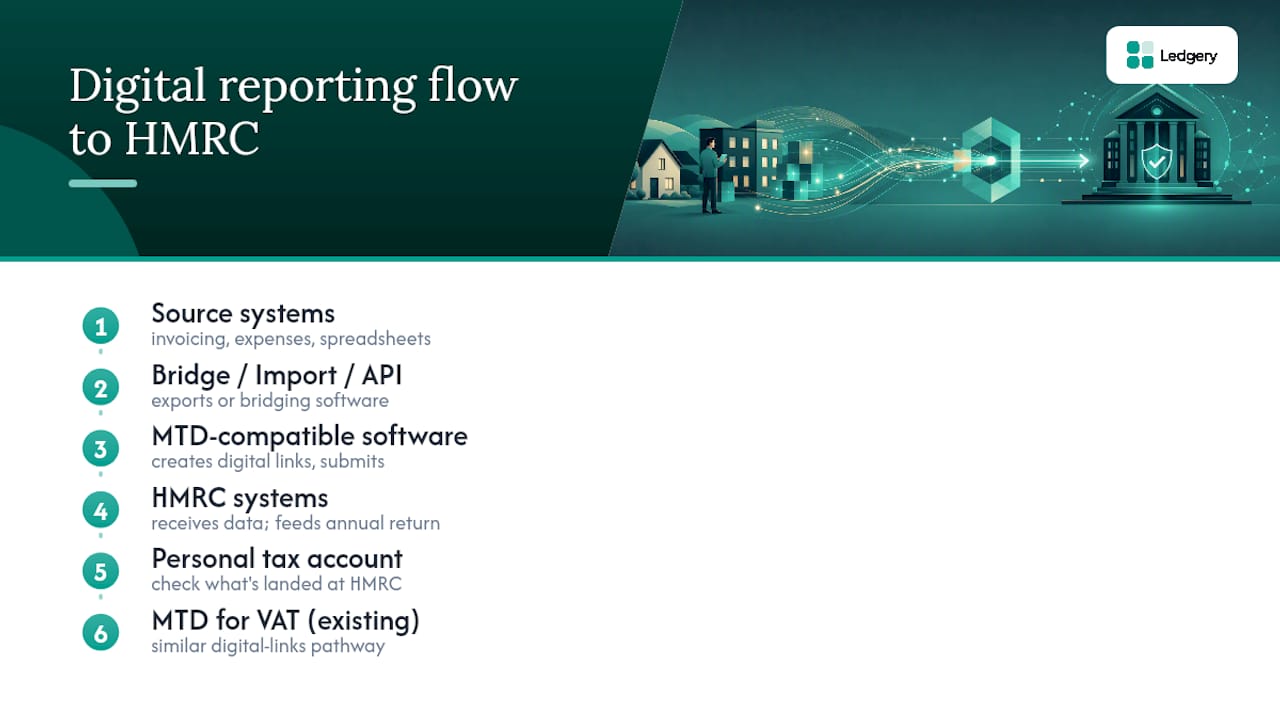 Digital reporting flow to HMRC

Ledgery

1
Source systems
invoicing, expenses, spreadsheets

2
Bridge / Import / API
exports or bridging software

3
MTD-compatible software
creates digital links, submits

4
HMRC systems
receives data; feeds annual return

5
Personal tax account
check what's landed at HMRC

6
MTD for VAT (existing)
similar digital-links pathway